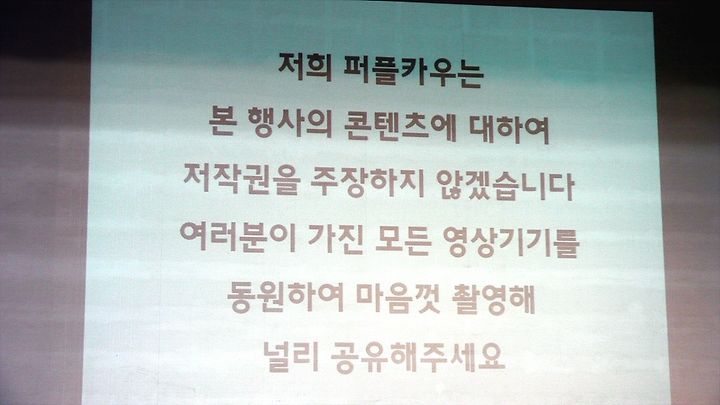 저희 퍼플카우는
본 행사의 콘텐츠에 대하여
저작권을 주장하지 않겠습니다
여러분이 가진 모든 영상기기를
동원하여 마음껏 촬영해
널리 공유해주세요